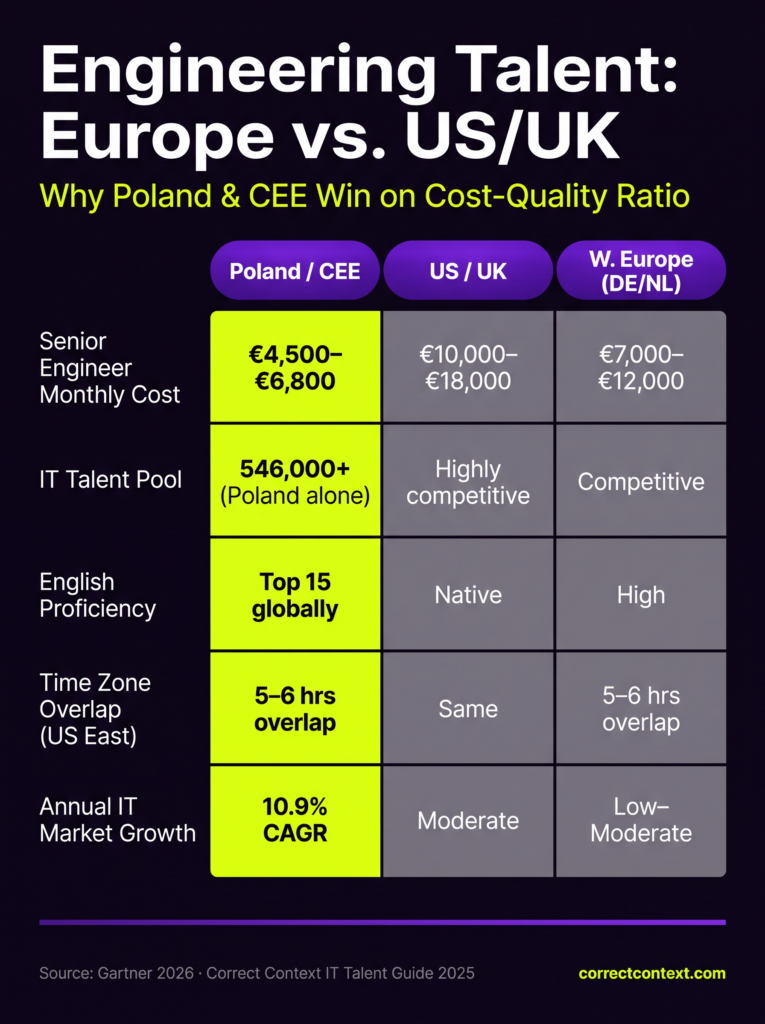 Engineering Talent: Europe vs. US/UK

Why Poland & CEE Win on Cost-Quality Ratio

| | Poland / CEE | US / UK | W. Europe (DE/NL) |
|---|---|---|---|
| Senior Engineer Monthly Cost | €4,500–€6,800 | €10,000–€18,000 | €7,000–€12,000 |
| IT Talent Pool | 546,000+ (Poland alone) | Highly competitive | Competitive |
| English Proficiency | Top 15 globally | Native | High |
| Time Zone Overlap (US East) | 5–6 hrs overlap | Same | 5–6 hrs overlap |
| Annual IT Market Growth | 10.9% CAGR | Moderate | Low–Moderate |

Source: Gartner 2026 · Correct Context IT Talent Guide 2025

correctcontext.com